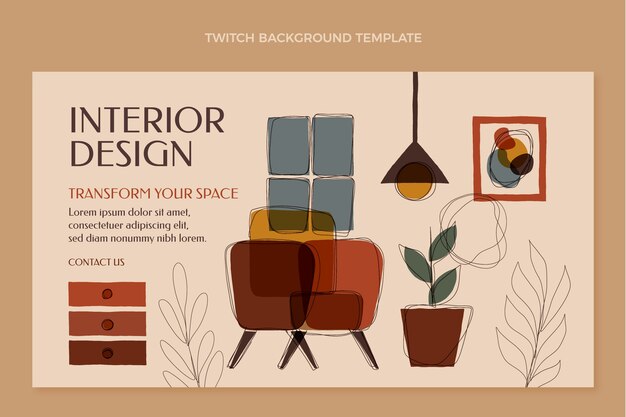 TWITCH BACKGROUND TEMPLATE

INTERIOR DESIGN

TRANSFORM YOUR SPACE

Lorem ipsum dolor sit amet, consectetuer adipiscing elit, sed diam nonummy nibh lorem.

CONTACT US